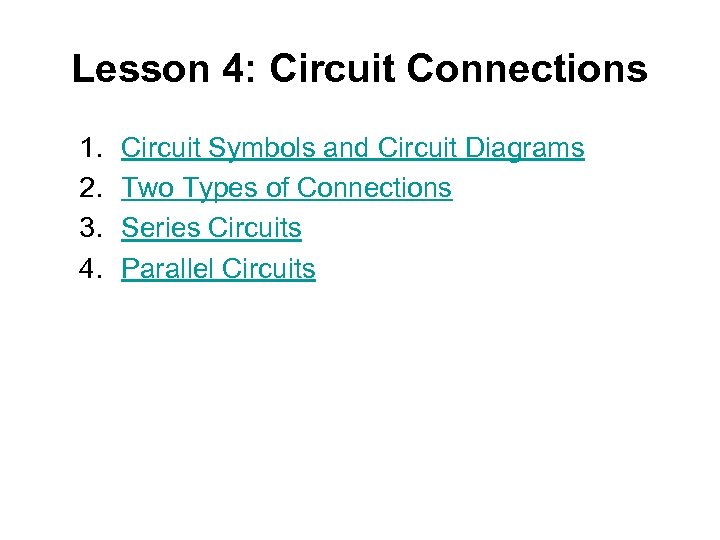 Lesson 4: Circuit Connections

1. Circuit Symbols and Circuit Diagrams
2. Two Types of Connections
3. Series Circuits
4. Parallel Circuits